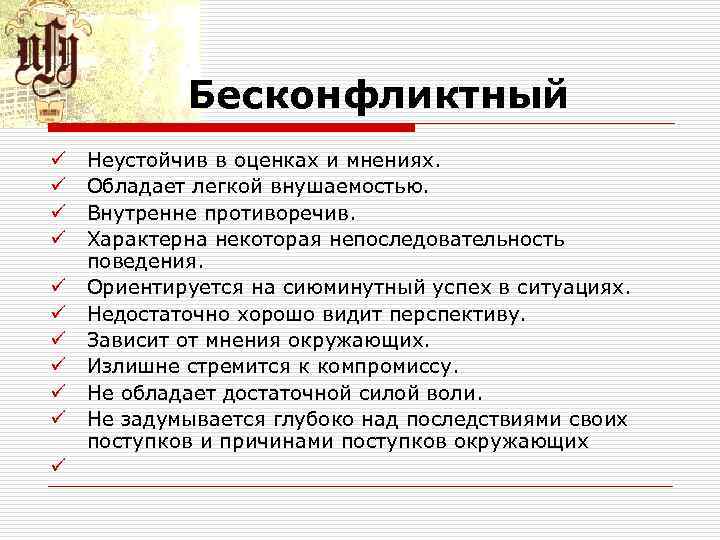 Бесконфликтный

✓ Неустойчив в оценках и мнениях.
✓ Обладает легкой внушаемостью.
✓ Внутренне противоречив.
✓ Характерна некоторая непоследовательность поведения.
✓ Ориентируется на сиюминутный успех в ситуациях.
✓ Недостаточно хорошо видит перспективу.
✓ Зависит от мнения окружающих.
✓ Излишне стремится к компромиссу.
✓ Не обладает достаточной силой воли.
✓ Не задумывается глубоко над последствиями своих поступков и причинами поступков окружающих
✓